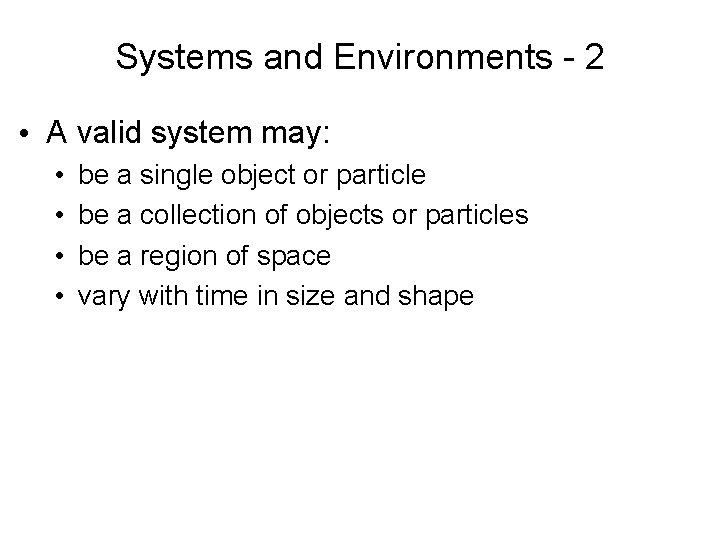 Systems and Environments - 2

• A valid system may:
  • be a single object or particle
  • be a collection of objects or particles
  • be a region of space
  • vary with time in size and shape